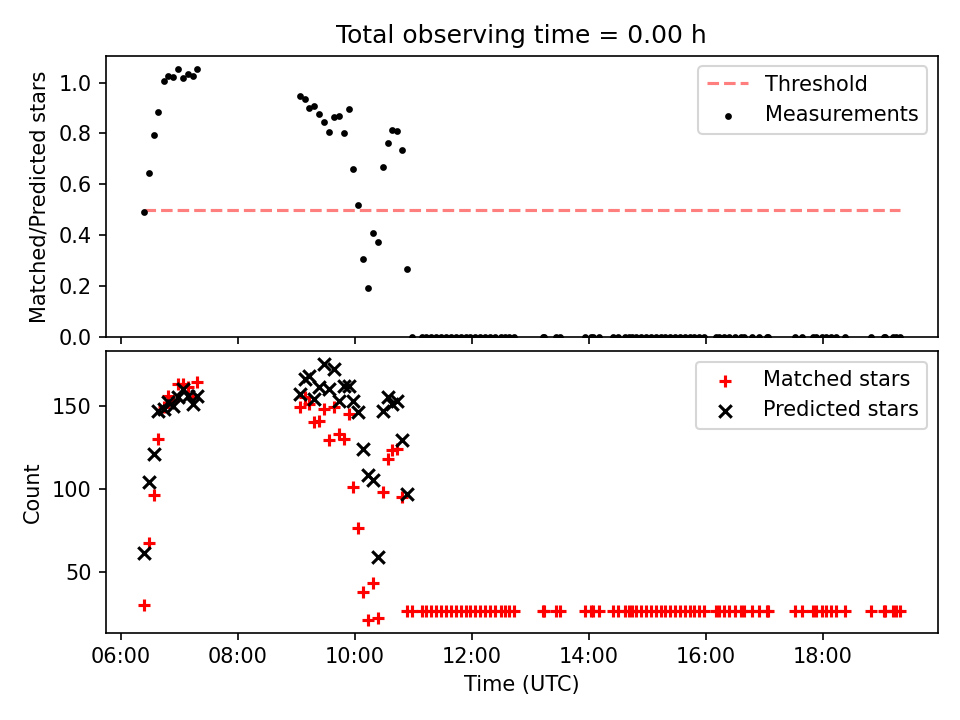 Total observing time = 0.00 h

Matched/Predicted stars

1.0
0.8
0.6
0.4
0.2
0.0

Threshold
Measurements

Count

150
100
50

Matched stars
Predicted stars

06:00
08:00
10:00
12:00
14:00
16:00
18:00

Time (UTC)